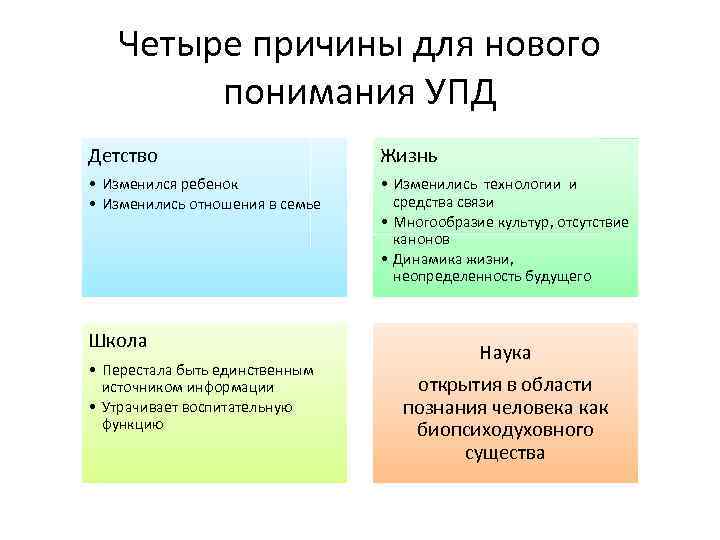 Четыре причины для нового понимания УПД

Детство
• Изменился ребенок
• Изменились отношения в семье

Жизнь
• Изменились технологии и средства связи
• Многообразие культур, отсутствие канонов
• Динамика жизни, неопределенность будущего

Школа
• Перестала быть единственным источником информации
• Утрачивает воспитательную функцию

Наука
открытия в области познания человека как биопсиходуховного существа